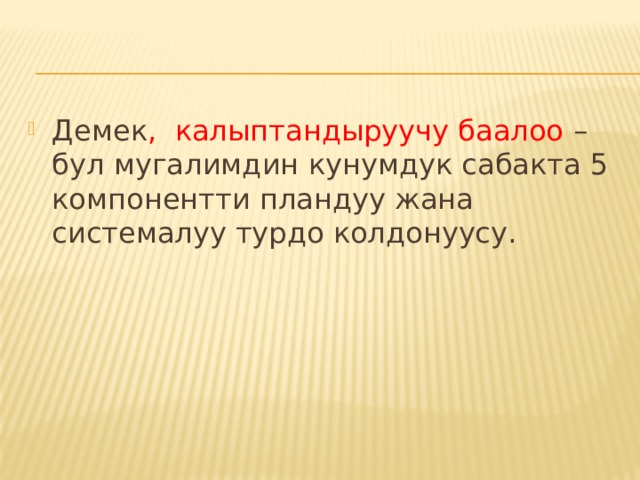 Демек, калыптандыруучу баалоо – бул мугалимдин кунумдук сабакта 5 компонентти пландуу жана системалуу турдо колдонуусу.